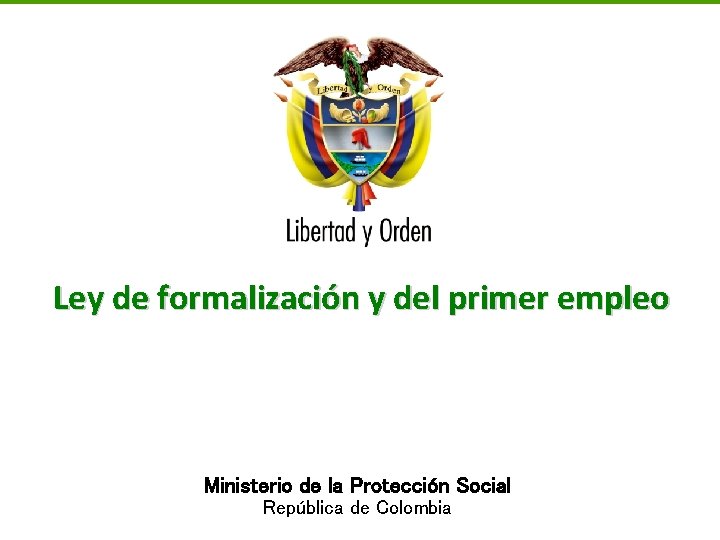 Libertad y Orden

Libertad y Orden

Ley de formalización y del primer empleo

Ministerio de la Protección Social
República de Colombia